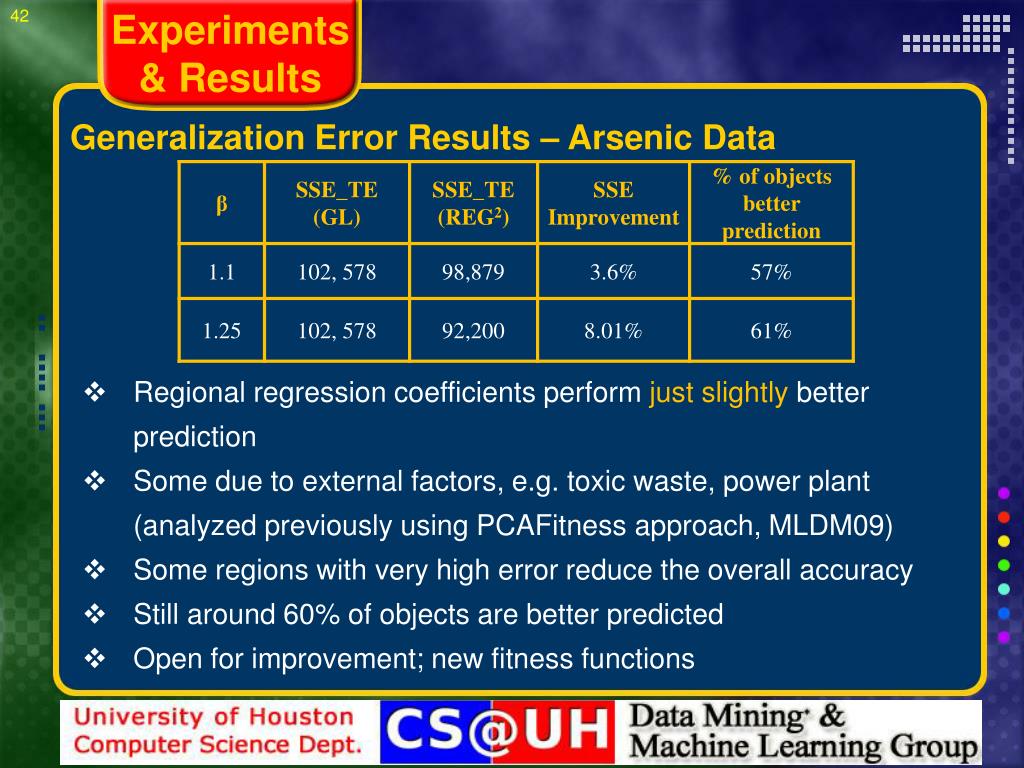 42

Experiments & Results

Generalization Error Results – Arsenic Data

| β | SSE_TE (GL) | SSE_TE (REG$^2$) | SSE Improvement | % of objects better prediction |
|---|---|---|---|---|
| 1.1 | 102, 578 | 98,879 | 3.6% | 57% |
| 1.25 | 102, 578 | 92,200 | 8.01% | 61% |

❖ Regional regression coefficients perform just slightly better prediction

❖ Some due to external factors, e.g. toxic waste, power plant (analyzed previously using PCAFitness approach, MLDM09)

❖ Some regions with very high error reduce the overall accuracy

❖ Still around 60% of objects are better predicted

❖ Open for improvement; new fitness functions

University of Houston Computer Science Dept.

CS@UH

Data Mining & Machine Learning Group